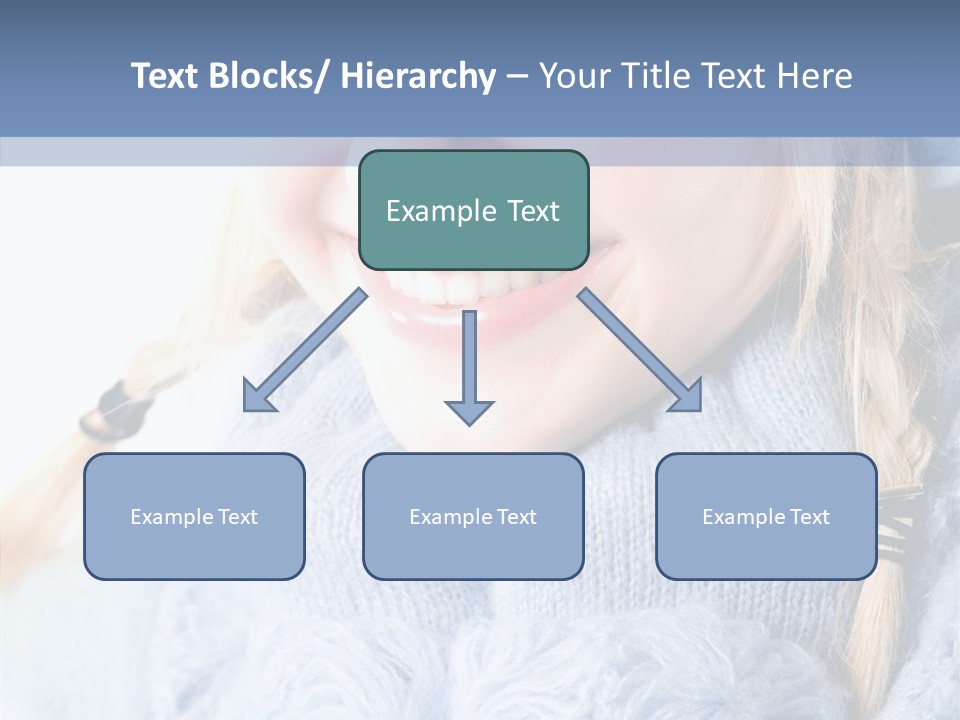 Text Blocks/ Hierarchy – Your Title Text Here

Example Text

Example Text

Example Text

Example Text